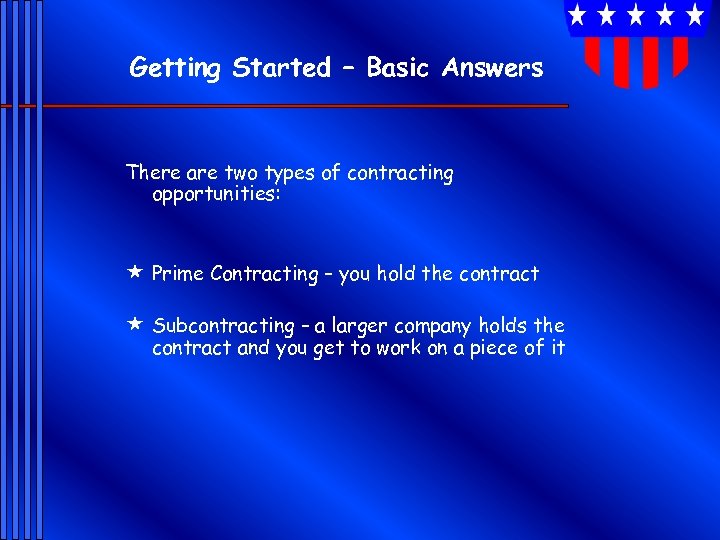 Getting Started – Basic Answers

There are two types of contracting opportunities:

★ Prime Contracting – you hold the contract

★ Subcontracting – a larger company holds the contract and you get to work on a piece of it